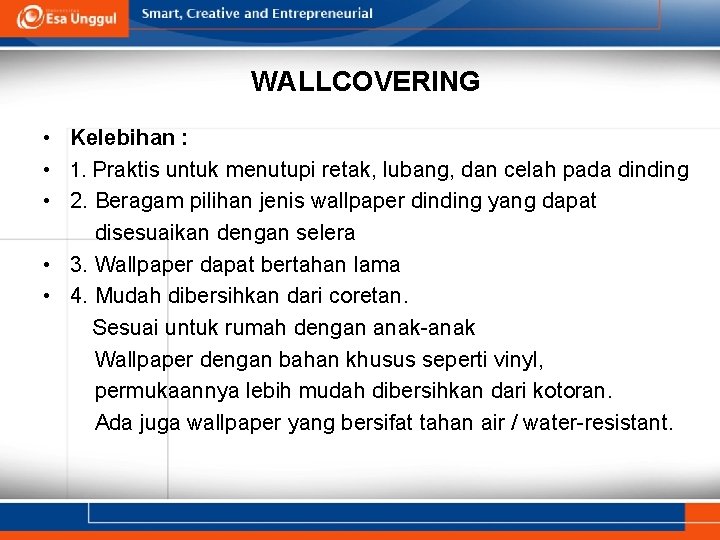 Esa Unggul

Smart, Creative and Entrepreneurial

WALLCOVERING

• Kelebihan :
• 1. Praktis untuk menutupi retak, lubang, dan celah pada dinding
• 2. Beragam pilihan jenis wallpaper dinding yang dapat disesuaikan dengan selera
• 3. Wallpaper dapat bertahan lama
• 4. Mudah dibersihkan dari coretan.
Sesuai untuk rumah dengan anak-anak
Wallpaper dengan bahan khusus seperti vinyl, permukaannya lebih mudah dibersihkan dari kotoran.
Ada juga wallpaper yang bersifat tahan air / water-resistant.